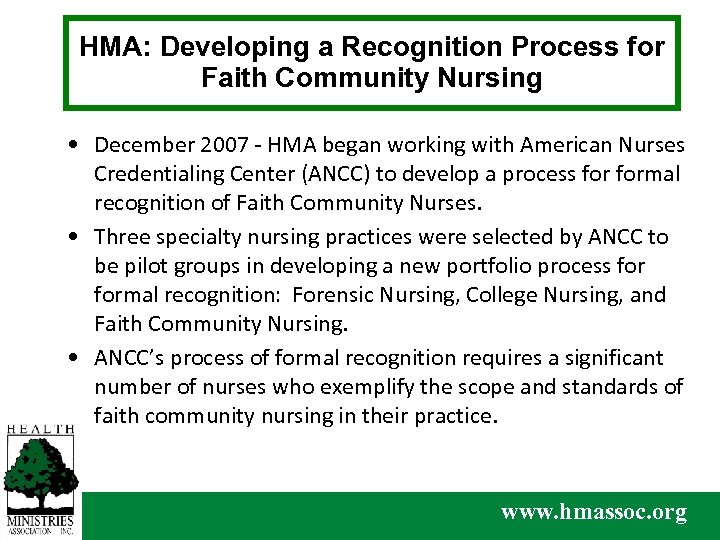 HMA: Developing a Recognition Process for Faith Community Nursing

• December 2007 - HMA began working with American Nurses Credentialing Center (ANCC) to develop a process for formal recognition of Faith Community Nurses.

• Three specialty nursing practices were selected by ANCC to be pilot groups in developing a new portfolio process for formal recognition: Forensic Nursing, College Nursing, and Faith Community Nursing.

• ANCC's process of formal recognition requires a significant number of nurses who exemplify the scope and standards of faith community nursing in their practice.

HEALTH
MINISTRIES
ASSOCIATION INC.

www.hmassoc.org